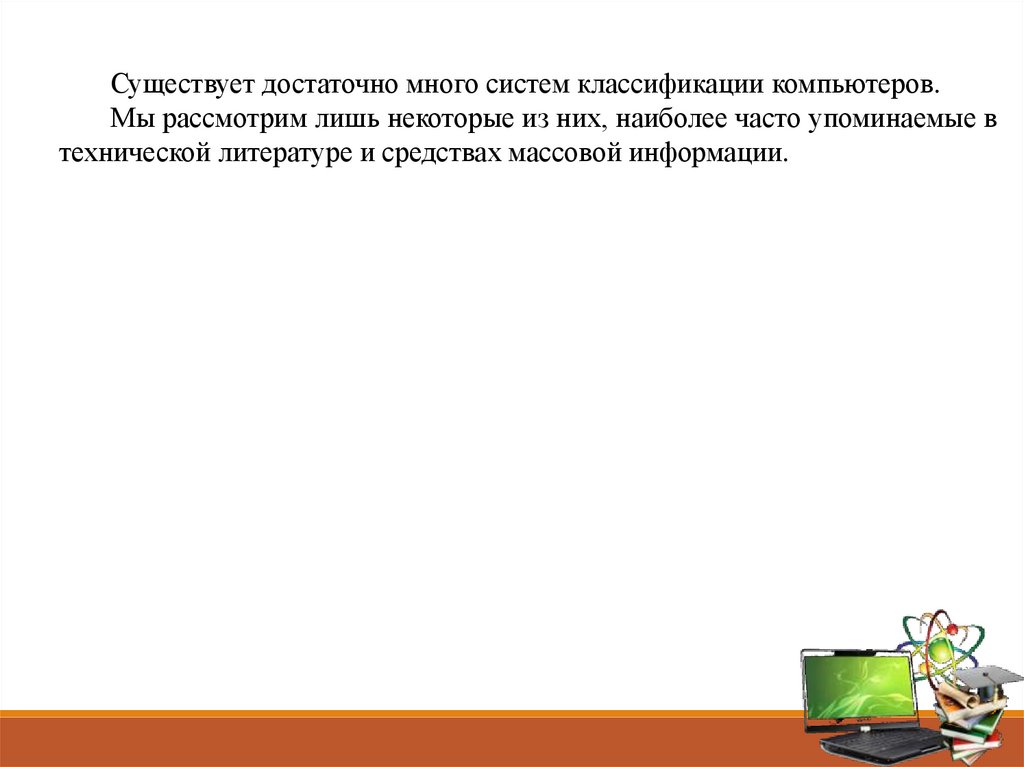 Существует достаточно много систем классификации компьютеров.

Мы рассмотрим лишь некоторые из них, наиболее часто упоминаемые в технической литературе и средствах массовой информации.